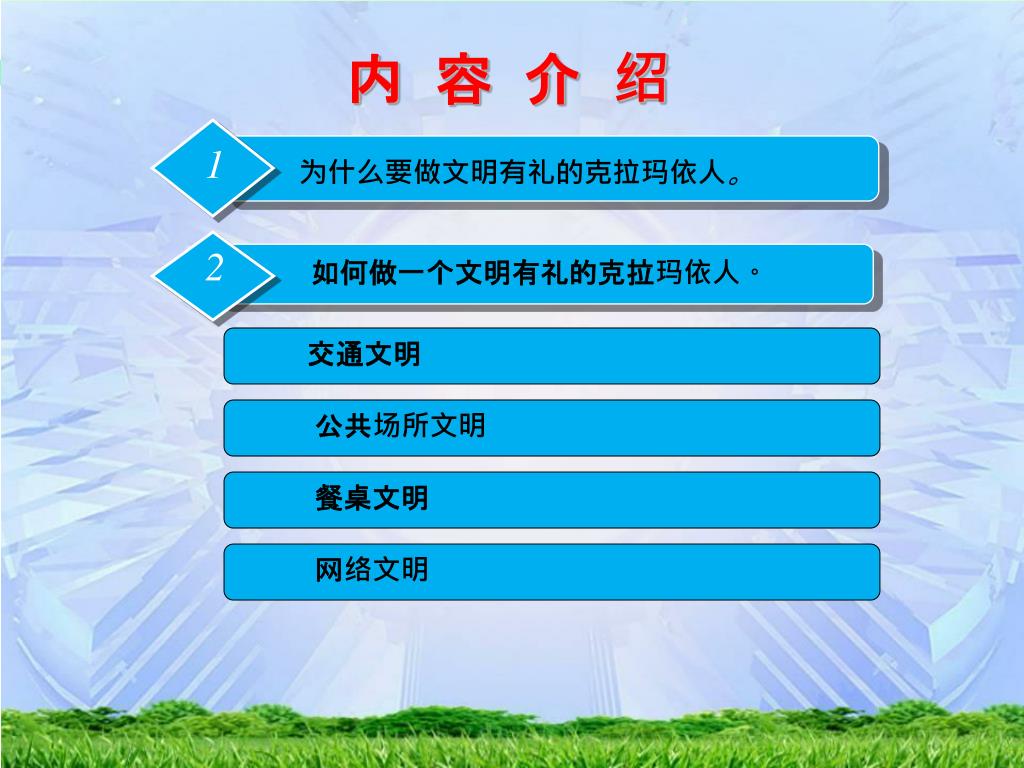 内 容 介 绍

1 为什么要做文明有礼的克拉玛依人。

2 如何做一个文明有礼的克拉玛依人。

交通文明

公共场所文明

餐桌文明

网络文明